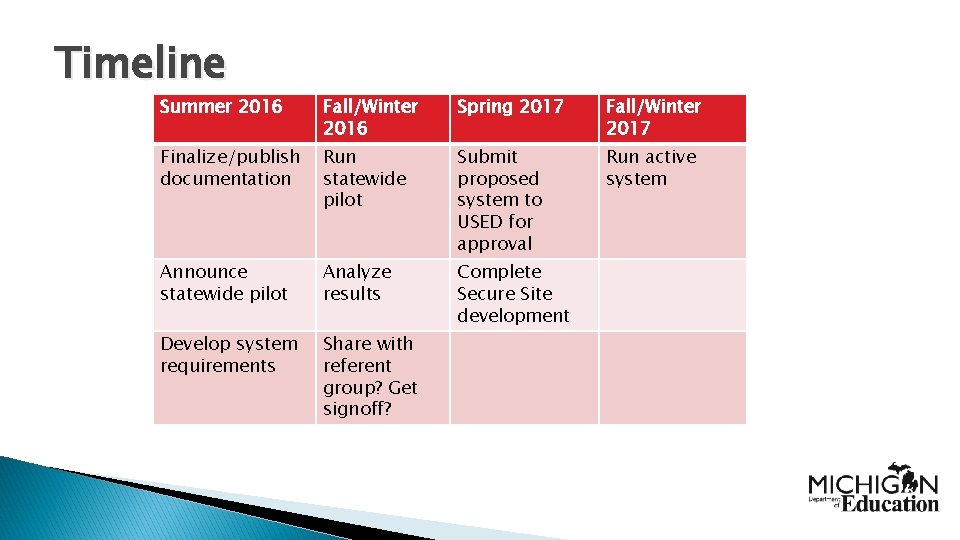 Timeline

| Summer 2016 | Fall/Winter 2016 | Spring 2017 | Fall/Winter 2017 |
|---|---|---|---|
| Finalize/publish documentation | Run statewide pilot | Submit proposed system to USED for approval | Run active system |
| Announce statewide pilot | Analyze results | Complete Secure Site development | |
| Develop system requirements | Share with referent group? Get signoff? | | |

MICHIGAN Department of Education